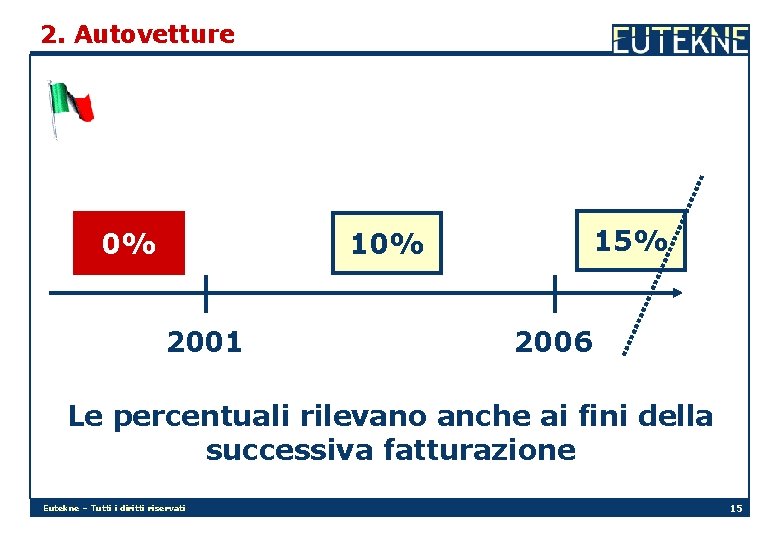 2. Autovetture

EUTEKNE

0%

10%

15%

2001

2006

Le percentuali rilevano anche ai fini della successiva fatturazione

Eutekne – Tutti i diritti riservati

15